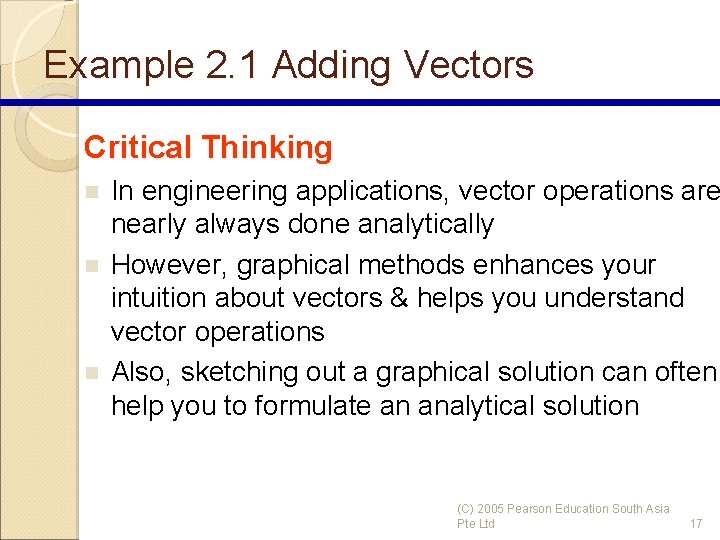 Example 2.1 Adding Vectors

Critical Thinking

In engineering applications, vector operations are nearly always done analytically

However, graphical methods enhances your intuition about vectors & helps you understand vector operations

Also, sketching out a graphical solution can often help you to formulate an analytical solution

(C) 2005 Pearson Education South Asia Pte Ltd

17